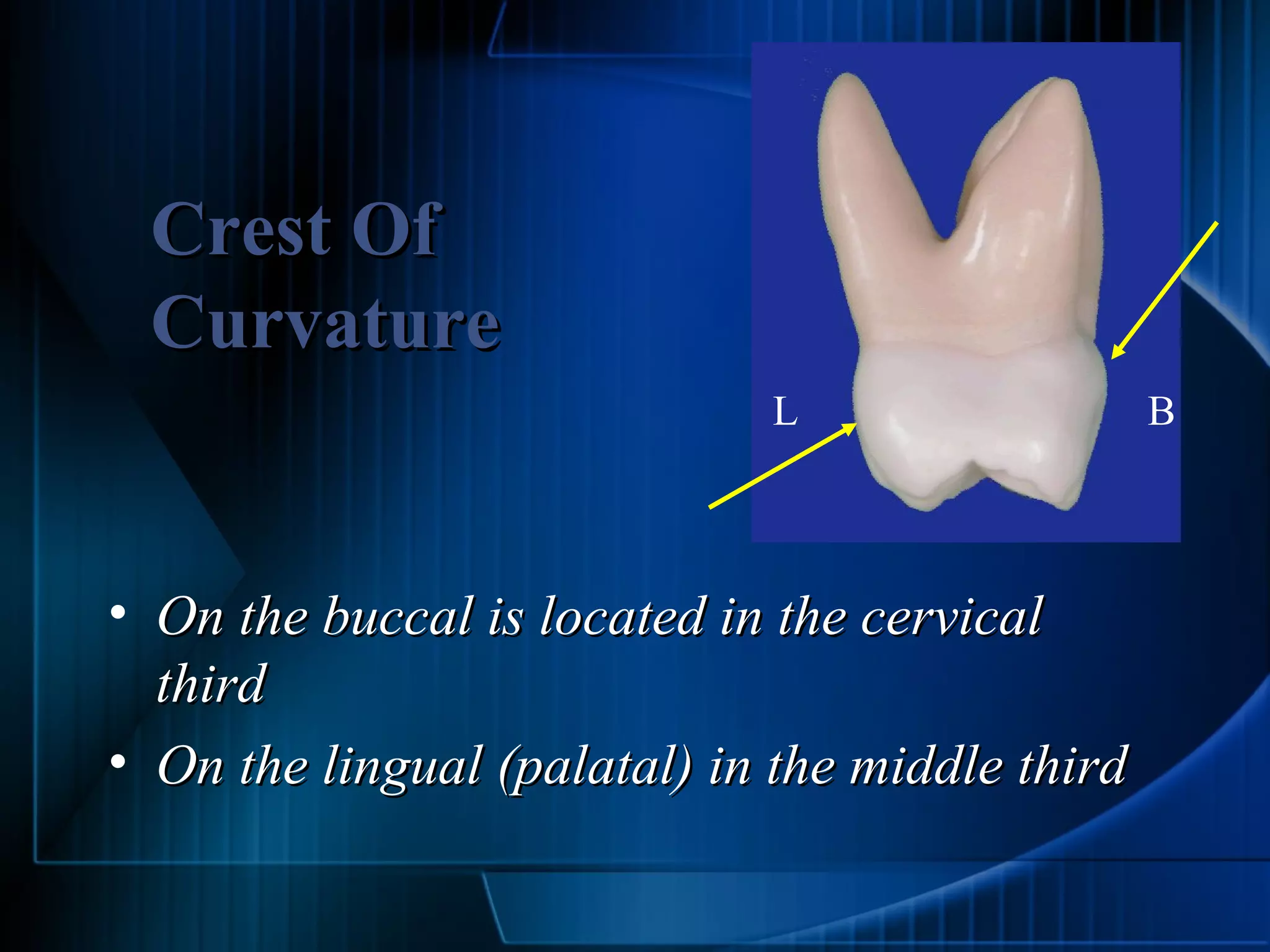 Crest Of Curvature

L

B

• On the buccal is located in the cervical third
• On the lingual (palatal) in the middle third